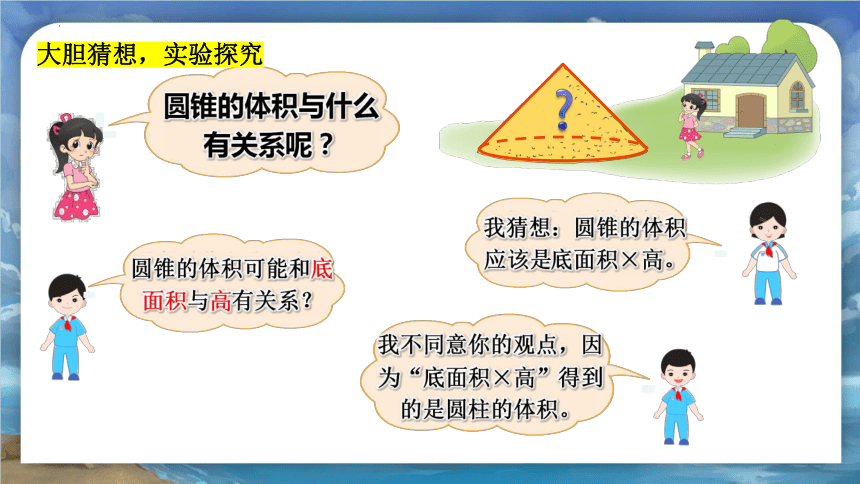 大胆猜想，实验探究

圆锥的体积与什么有关系呢？

?

我猜想：圆锥的体积应该是底面积×高。

圆锥的体积可能和底面积与高有关系？

我不同意你的观点，因为“底面积×高”得到的是圆柱的体积。